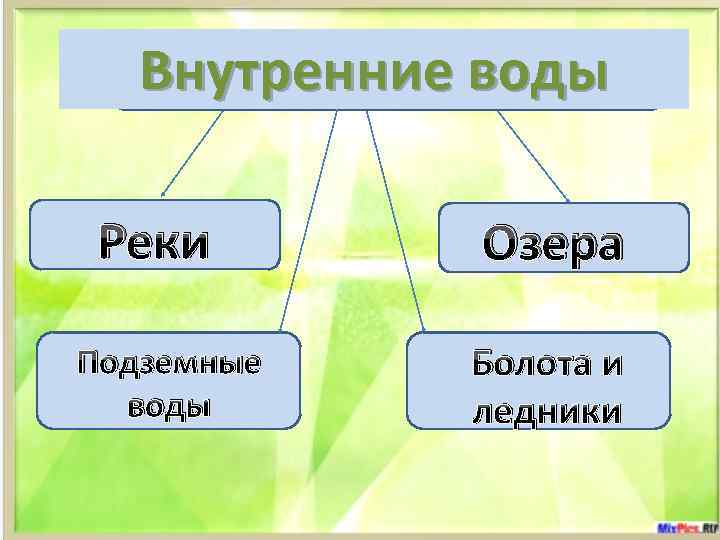 Внутренние воды

Реки

Озера

Подземные воды

Болота и ледники

MixPics.Ru